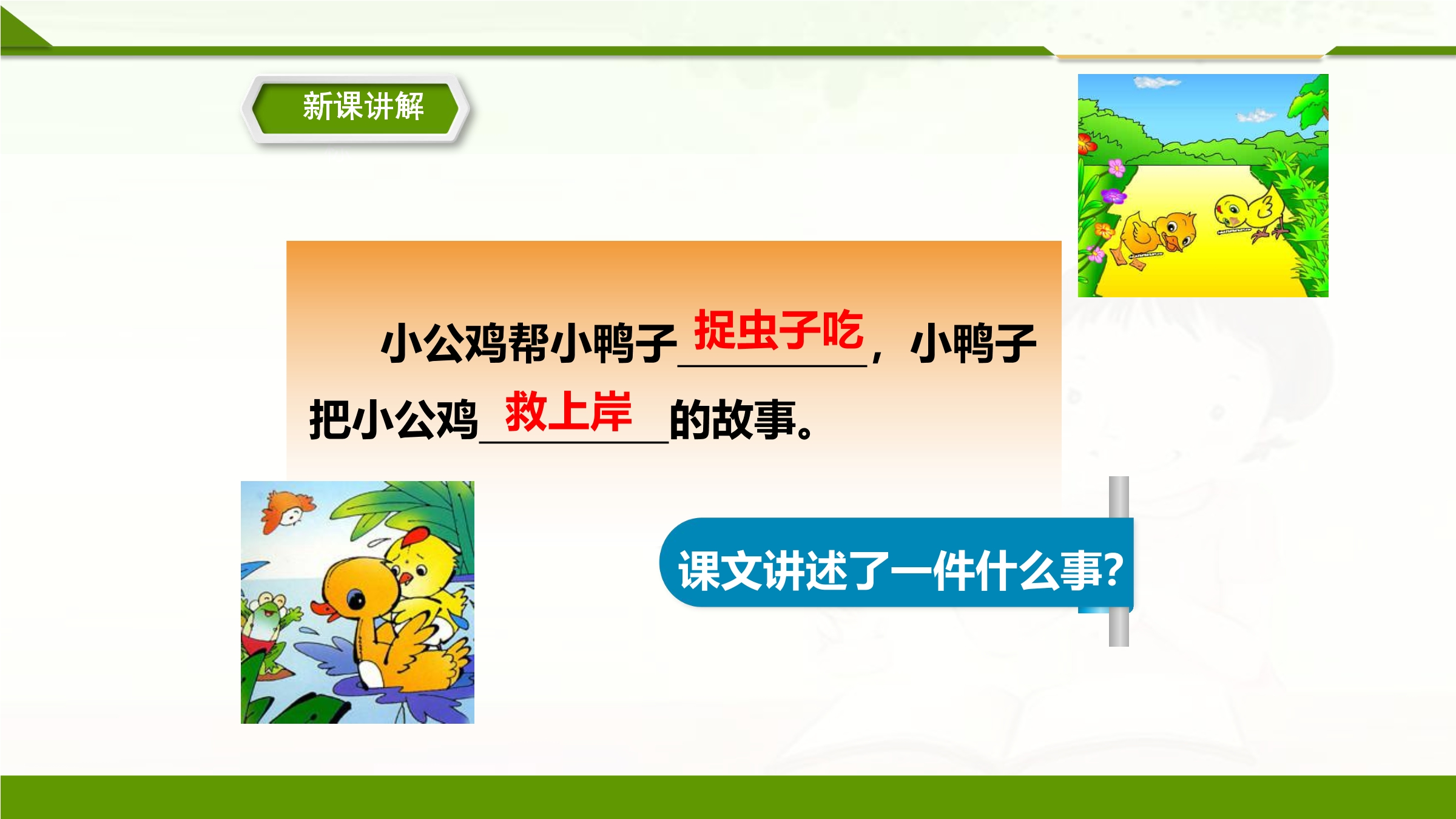 新课讲解

小公鸡帮小鸭子捉虫子吃，小鸭子把小公鸡救上岸的故事。

课文讲述了一件什么事？